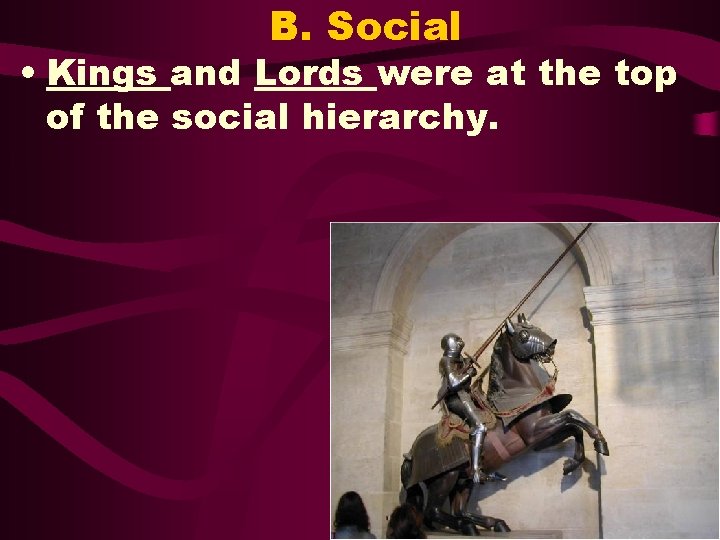 B. Social

• Kings and Lords were at the top of the social hierarchy.